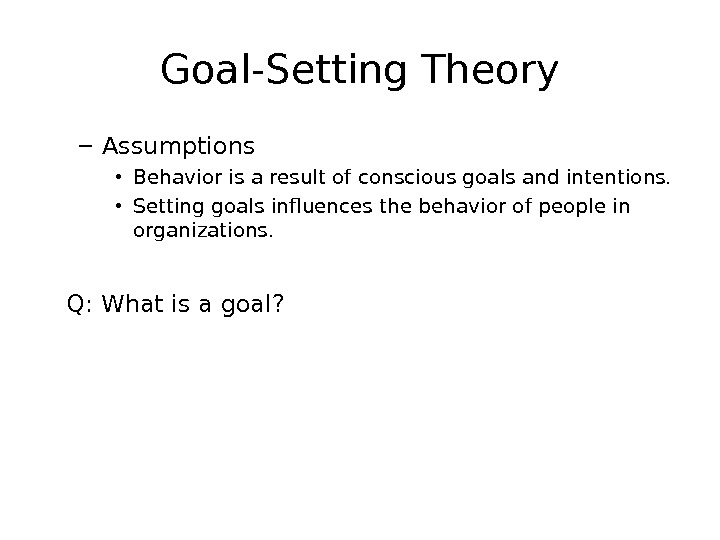 Goal-Setting Theory

– Assumptions
  • Behavior is a result of conscious goals and intentions.
  • Setting goals influences the behavior of people in organizations.

Q: What is a goal?